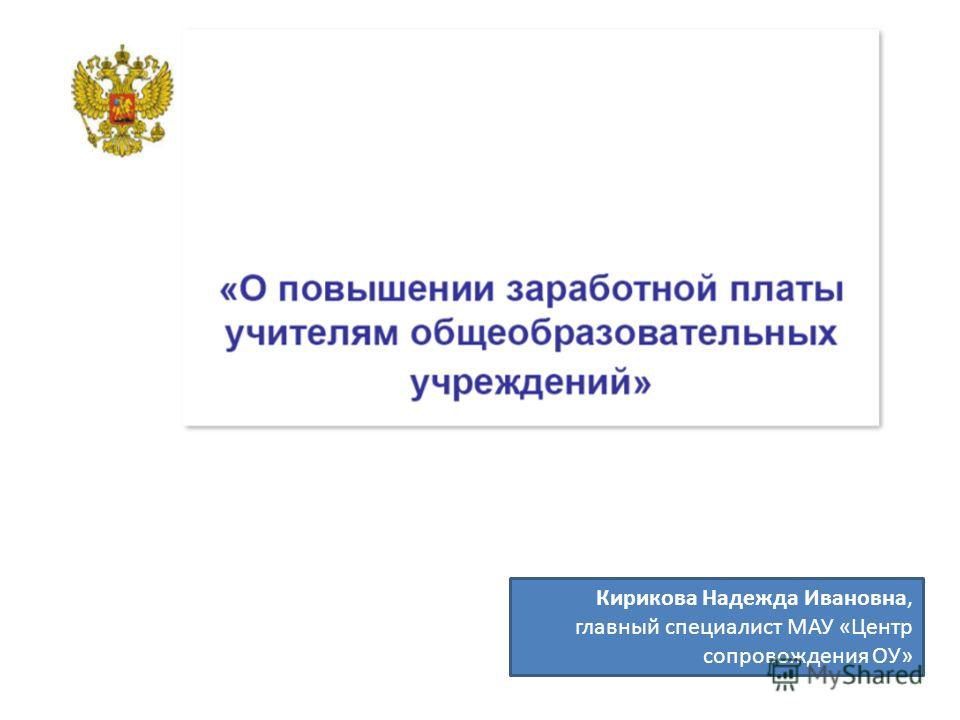 «О повышении заработной платы учителям общеобразовательных учреждений»

Кирикова Надежда Ивановна,
главный специалист МАУ «Центр сопровождения ОУ»

MyShared